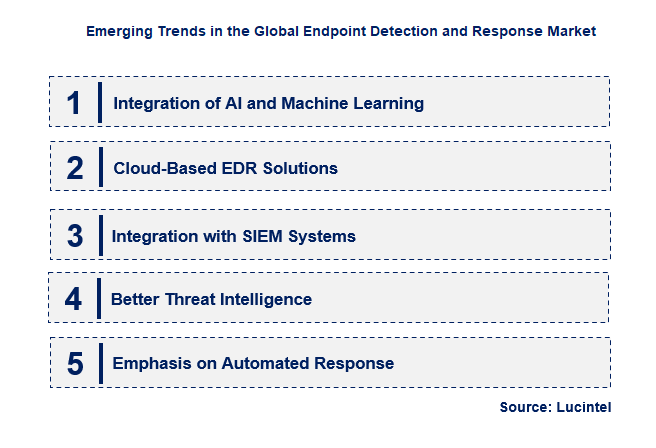 Emerging Trends in the Global Endpoint Detection and Response Market

1 Integration of AI and Machine Learning

2 Cloud-Based EDR Solutions

3 Integration with SIEM Systems

4 Better Threat Intelligence

5 Emphasis on Automated Response

Source: Lucintel